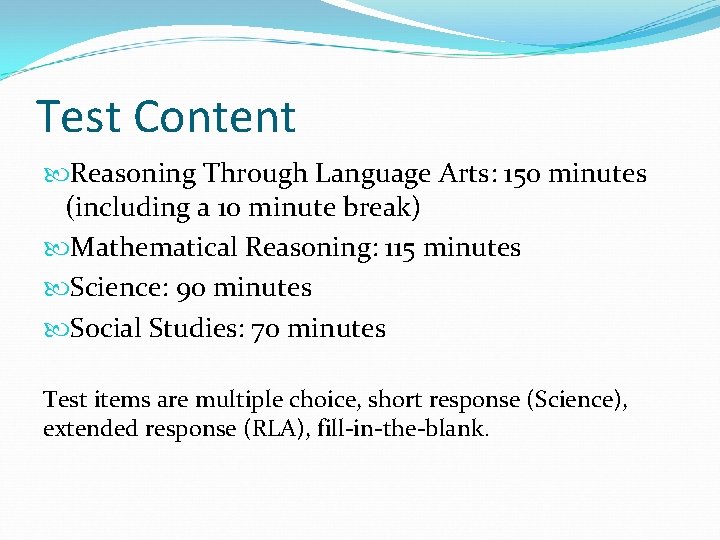 Test Content

Reasoning Through Language Arts: 150 minutes (including a 10 minute break)

Mathematical Reasoning: 115 minutes

Science: 90 minutes

Social Studies: 70 minutes

Test items are multiple choice, short response (Science), extended response (RLA), fill-in-the-blank.